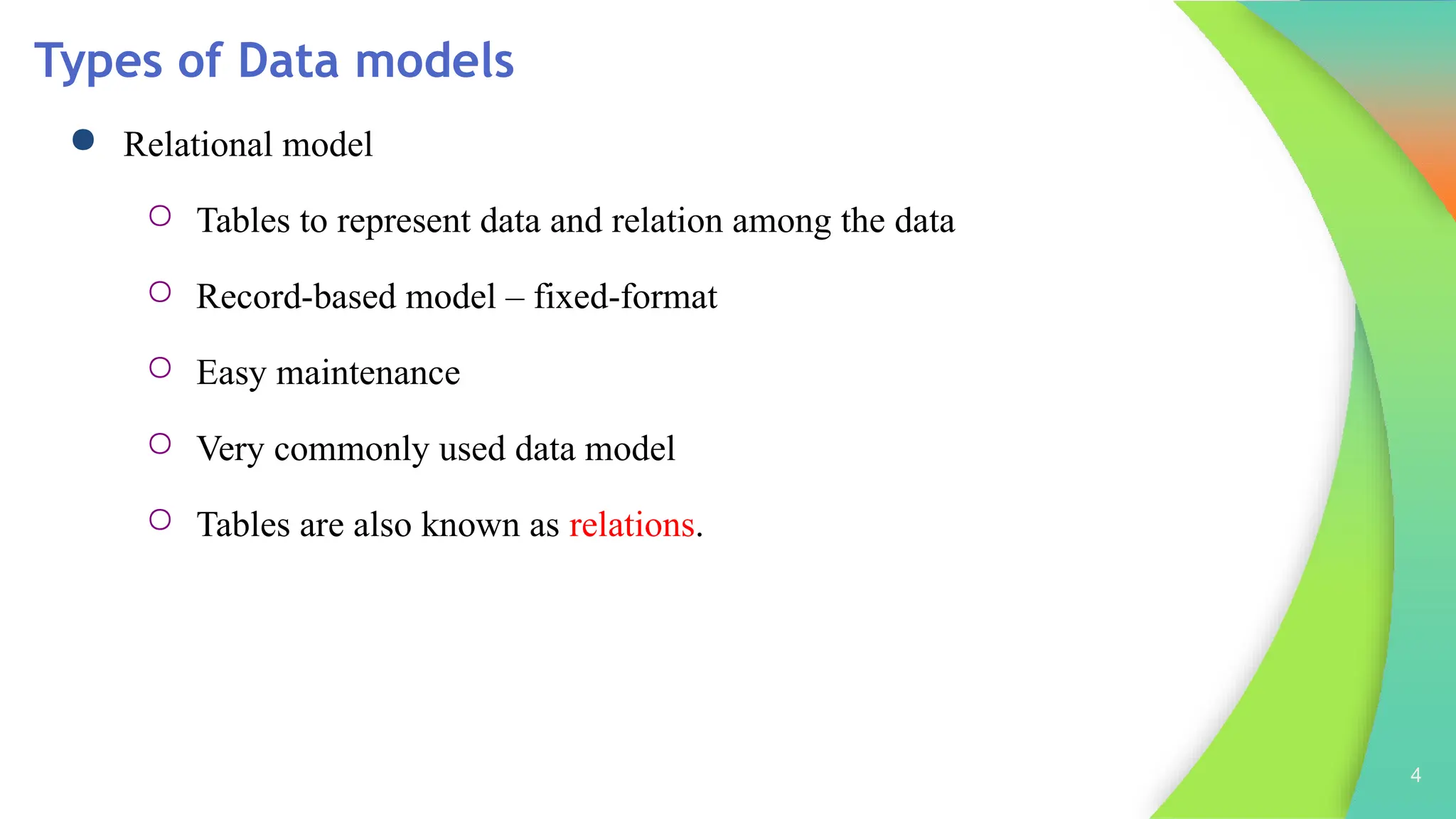 Types of Data models

- Relational model
  - Tables to represent data and relation among the data
  - Record-based model – fixed-format
  - Easy maintenance
  - Very commonly used data model
  - Tables are also known as relations.

4